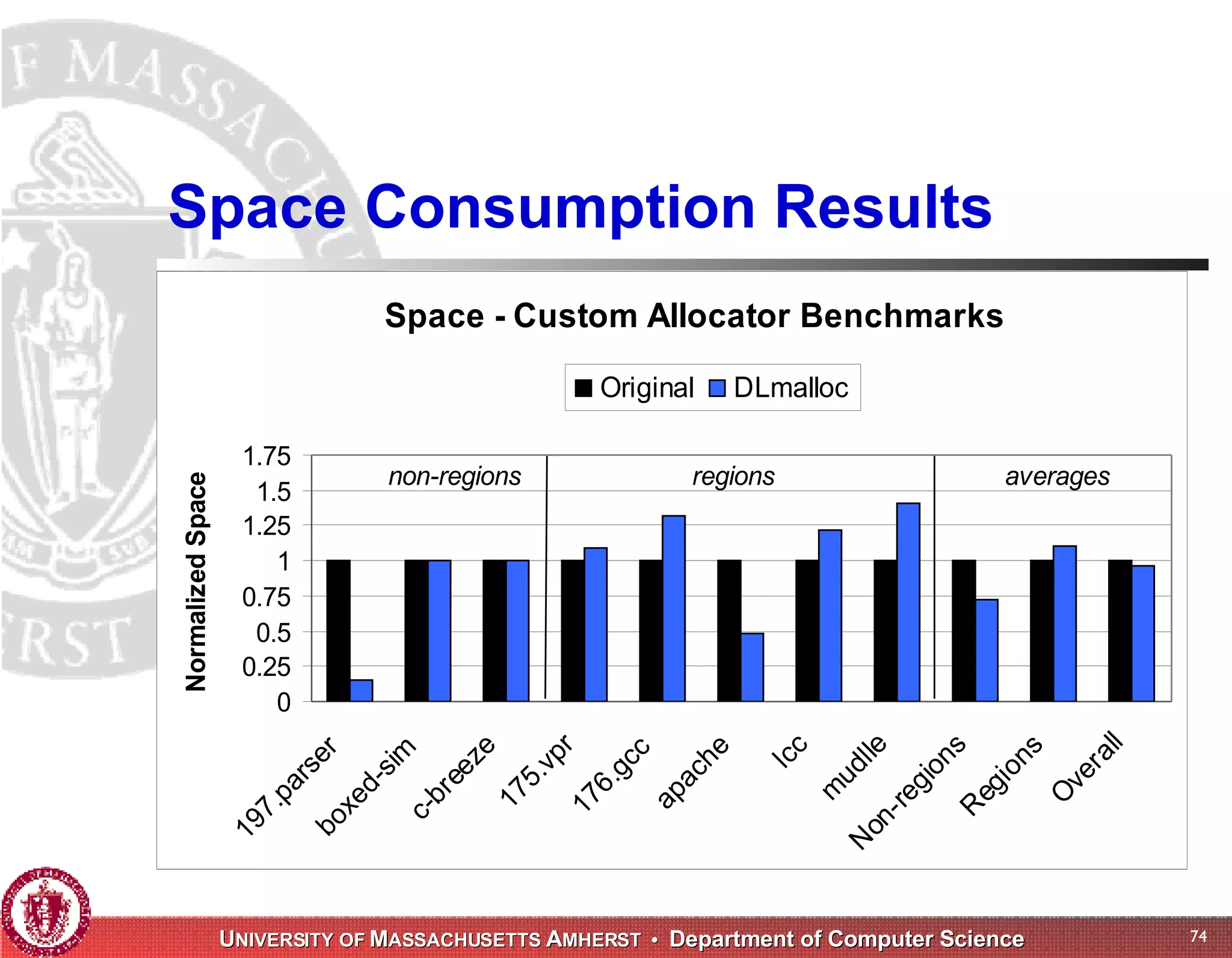 Space Consumption Results

Space - Custom Allocator Benchmarks

Original DLmalloc

Normalized Space

1.75
1.5
1.25
1
0.75
0.5
0.25
0

non-regions
regions
averages

197.parser
boxed-sim
c-breeze
175.vpr
176.gcc
apache
lcc
mudlle
Non-regions
Regions
Overall

UNIVERSITY OF MASSACHUSETTS AMHERST • Department of Computer Science

74